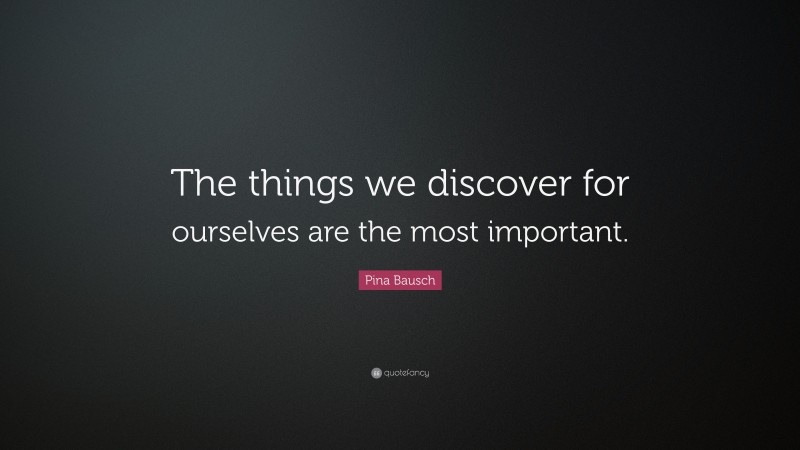 The things we discover for ourselves are the most important.

Pina Bausch

quotefancy